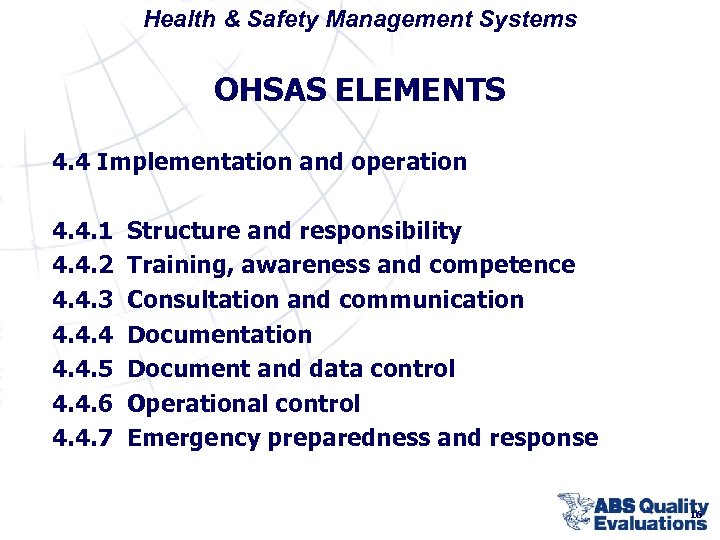 Health & Safety Management Systems

OHSAS ELEMENTS

4.4 Implementation and operation

4.4.1 Structure and responsibility
4.4.2 Training, awareness and competence
4.4.3 Consultation and communication
4.4.4 Documentation
4.4.5 Document and data control
4.4.6 Operational control
4.4.7 Emergency preparedness and response

ABS Quality Evaluations

16